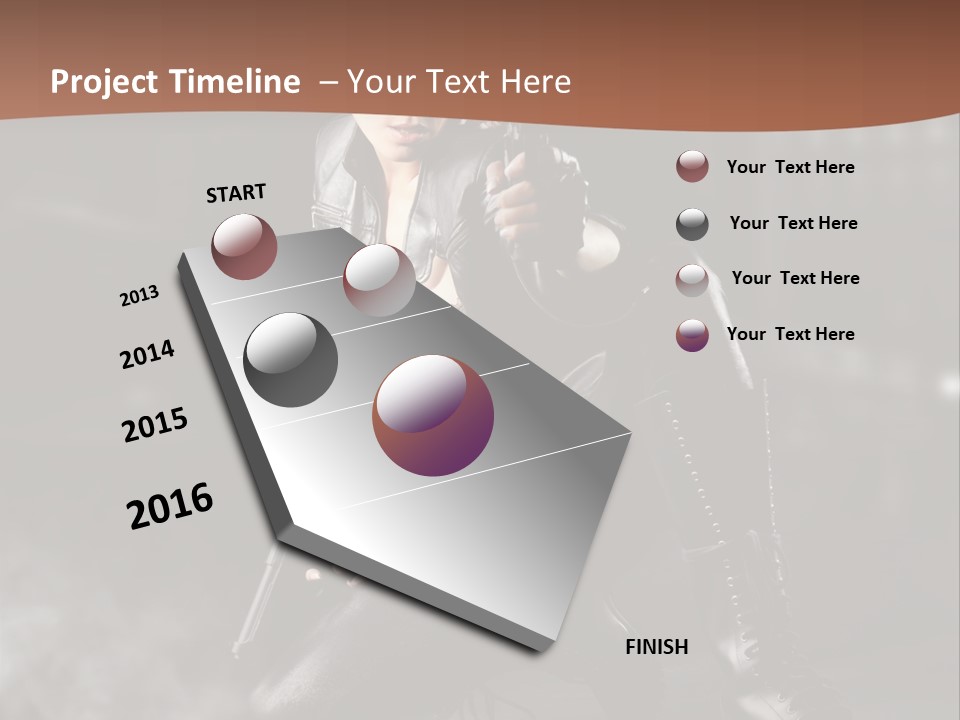 Project Timeline – Your Text Here

START

2013

2014

2015

2016

FINISH

Your Text Here

Your Text Here

Your Text Here

Your Text Here